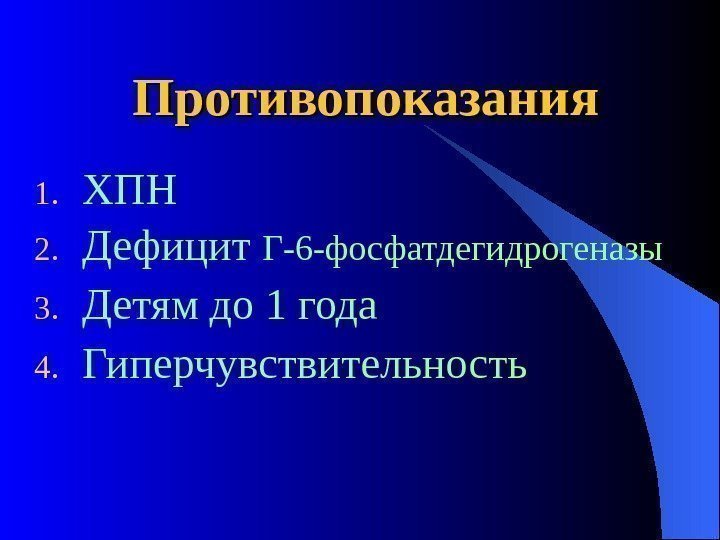 Противопоказания

1. ХПН
2. Дефицит Г-6-фосфатдегидрогеназы
3. Детям до 1 года
4. Гиперчувствительность